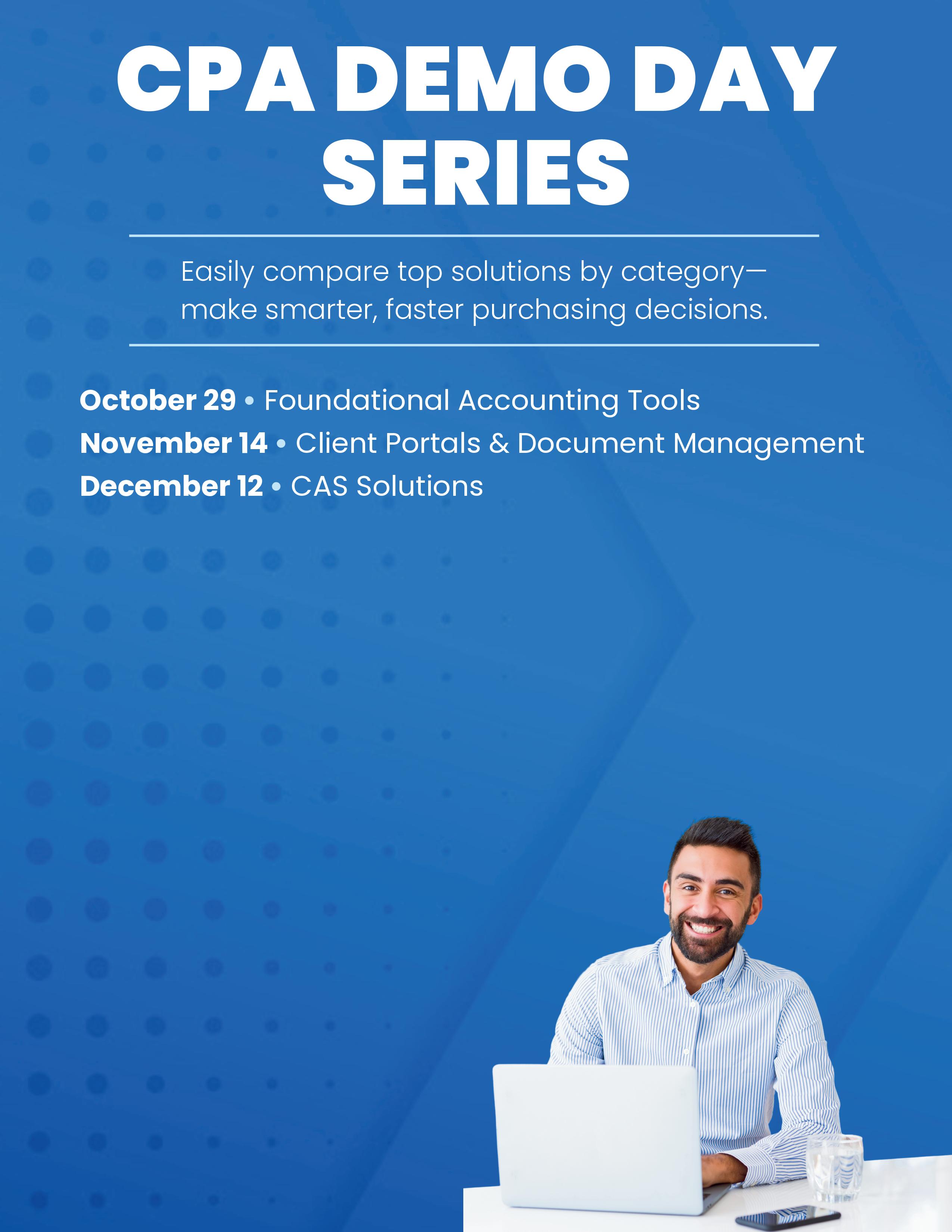 CPA DEMO DAY SERIES

Easily compare top solutions by category— make smarter, faster purchasing decisions.

October 29 • Foundational Accounting Tools
November 14 • Client Portals & Document Management
December 12 • CAS Solutions